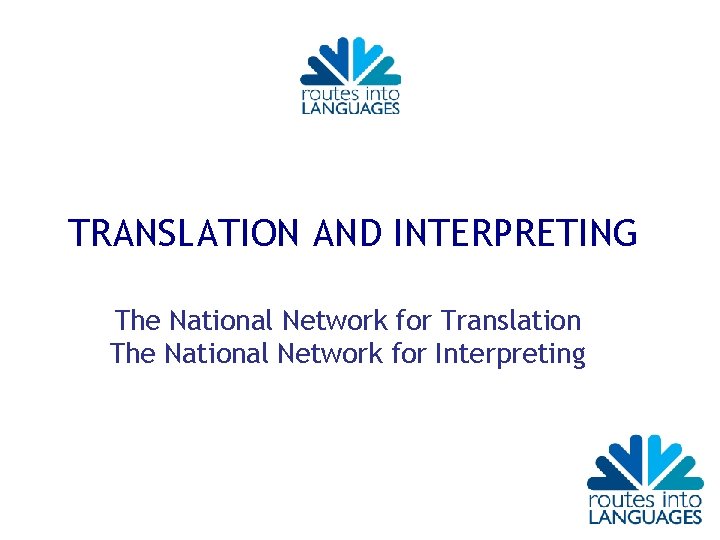 routes into
LANGUAGES

TRANSLATION AND INTERPRETING

The National Network for Translation
The National Network for Interpreting

routes into
LANGUAGES